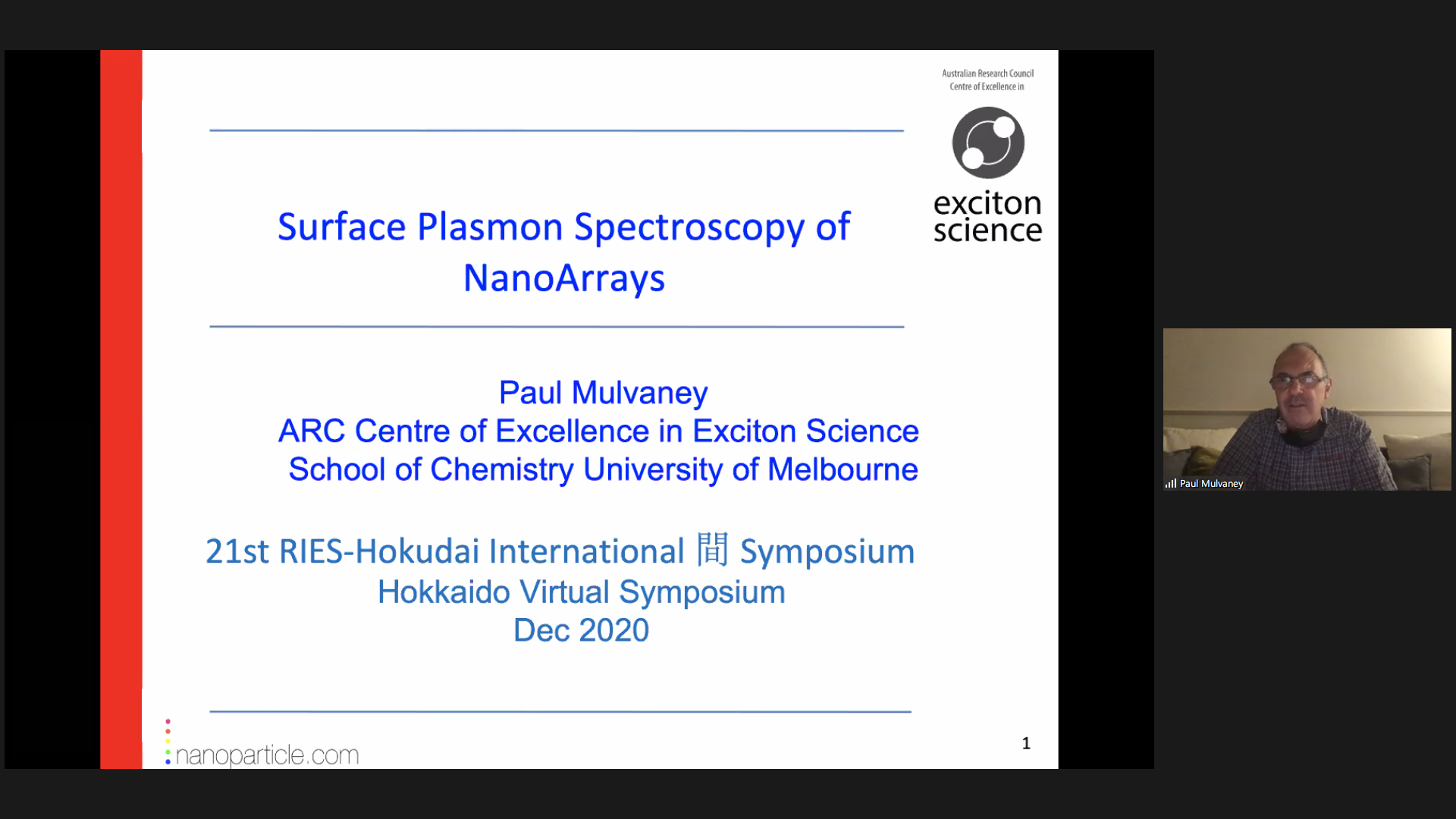 Australian Research Council
Centre of Excellence in

exciton science

Surface Plasmon Spectroscopy of NanoArrays

Paul Mulvaney
ARC Centre of Excellence in Exciton Science
School of Chemistry University of Melbourne

21st RIES-Hokudai International 間 Symposium
Hokkaido Virtual Symposium
Dec 2020

nanoparticle.com

1

Paul Mulvaney